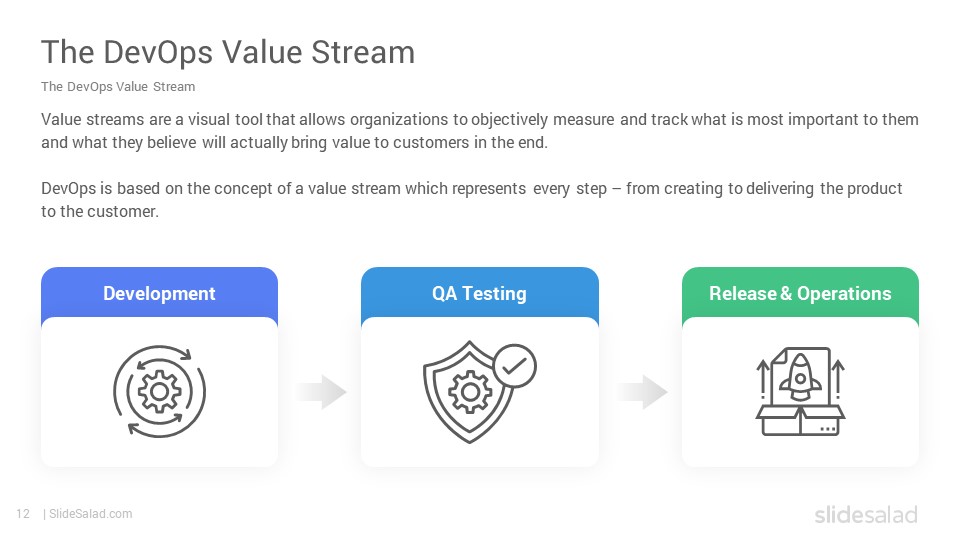 The DevOps Value Stream

The DevOps Value Stream

Value streams are a visual tool that allows organizations to objectively measure and track what is most important to them and what they believe will actually bring value to customers in the end.

DevOps is based on the concept of a value stream which represents every step – from creating to delivering the product to the customer.

Development

QA Testing

Release & Operations

12 | SlideSalad.com

slidesalad